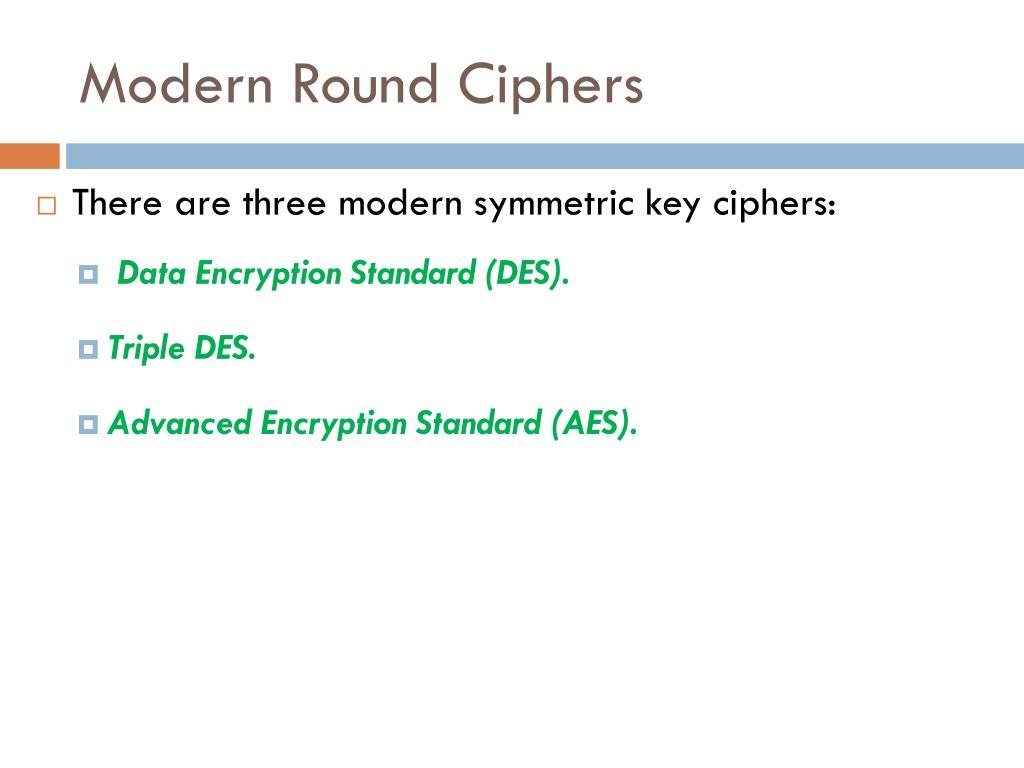 Modern Round Ciphers

There are three modern symmetric key ciphers:

Data Encryption Standard (DES).

Triple DES.

Advanced Encryption Standard (AES).